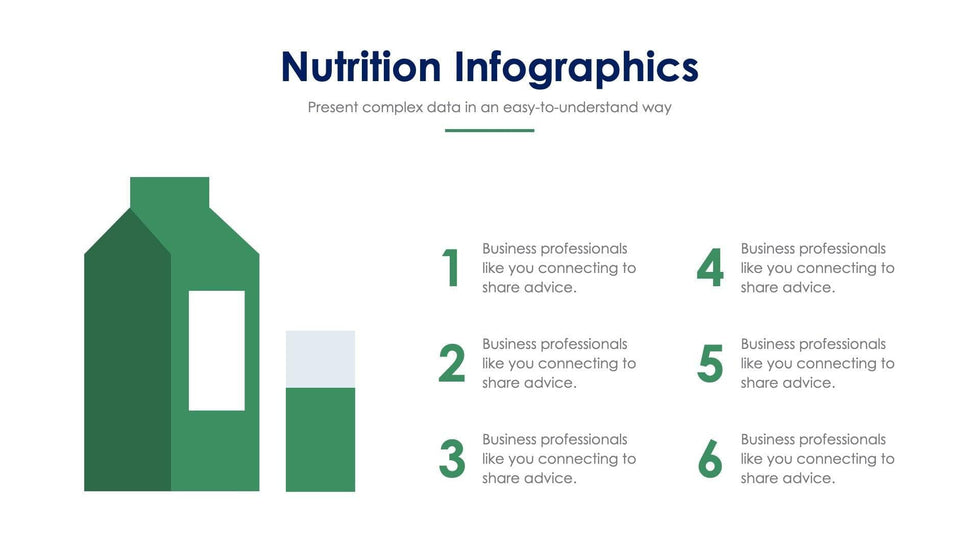 Nutrition Infographics

Present complex data in an easy-to-understand way

1 Business professionals like you connecting to share advice.

2 Business professionals like you connecting to share advice.

3 Business professionals like you connecting to share advice.

4 Business professionals like you connecting to share advice.

5 Business professionals like you connecting to share advice.

6 Business professionals like you connecting to share advice.